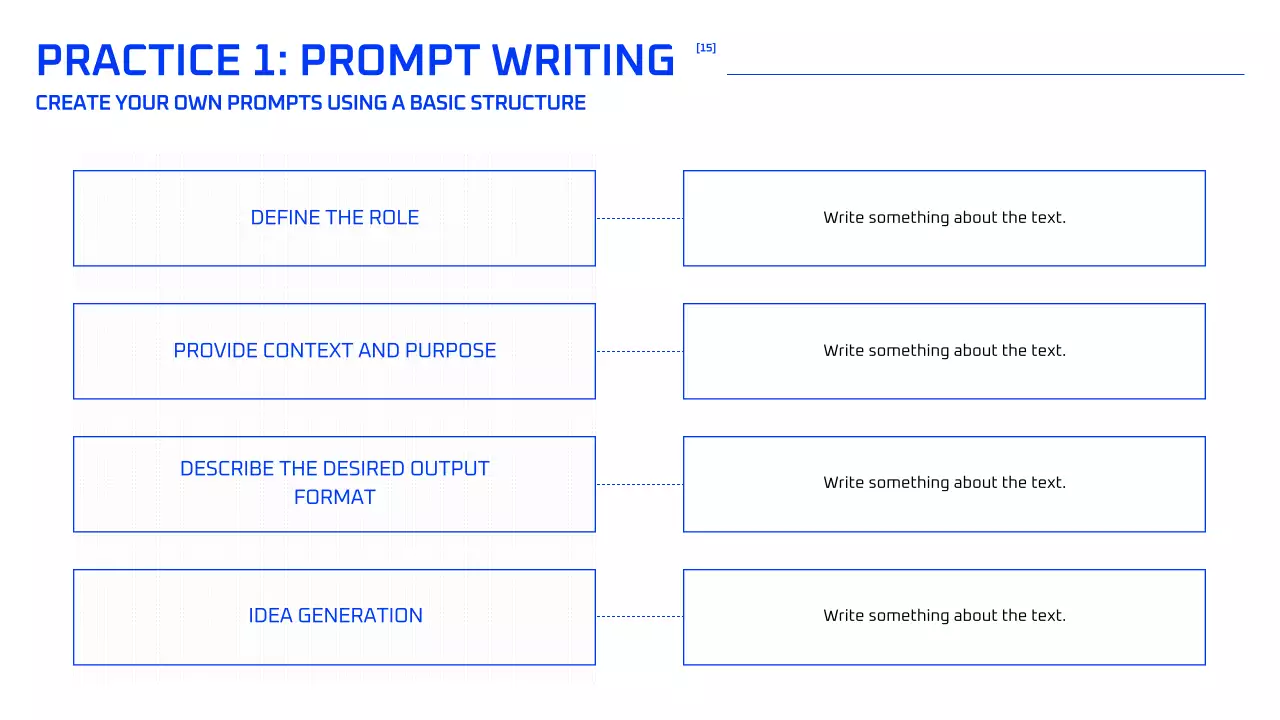 PRACTICE 1: PROMPT WRITING [15]

CREATE YOUR OWN PROMPTS USING A BASIC STRUCTURE

DEFINE THE ROLE

Write something about the text.

PROVIDE CONTEXT AND PURPOSE

Write something about the text.

DESCRIBE THE DESIRED OUTPUT FORMAT

Write something about the text.

IDEA GENERATION

Write something about the text.